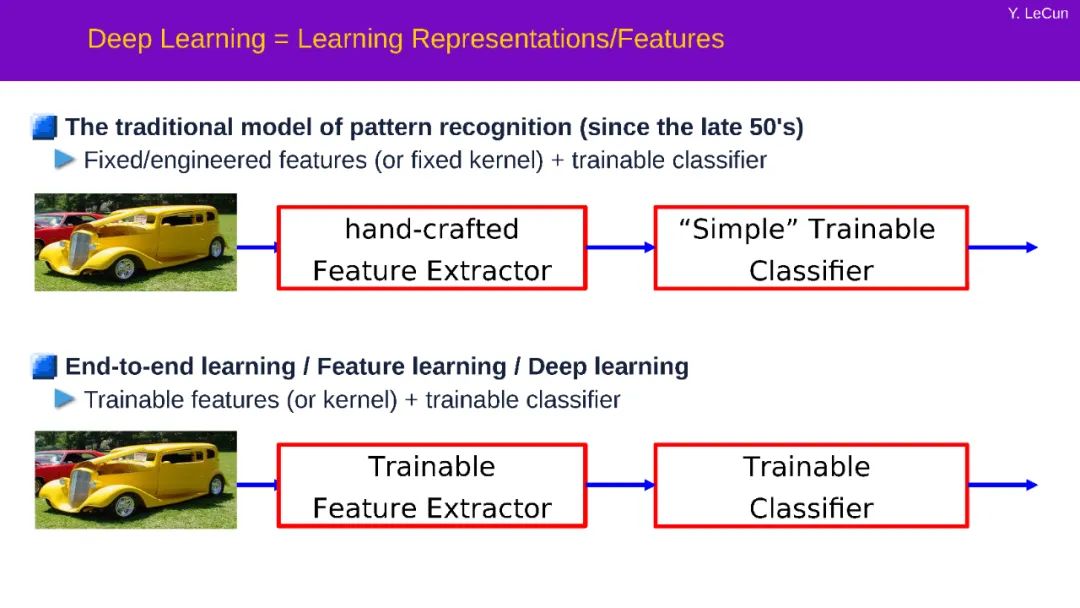 Y. LeCun

Deep Learning = Learning Representations/Features

The traditional model of pattern recognition (since the late 50's)

Fixed/engineered features (or fixed kernel) + trainable classifier

hand-crafted Feature Extractor

“Simple” Trainable Classifier

End-to-end learning / Feature learning / Deep learning

Trainable features (or kernel) + trainable classifier

Trainable Feature Extractor

Trainable Classifier